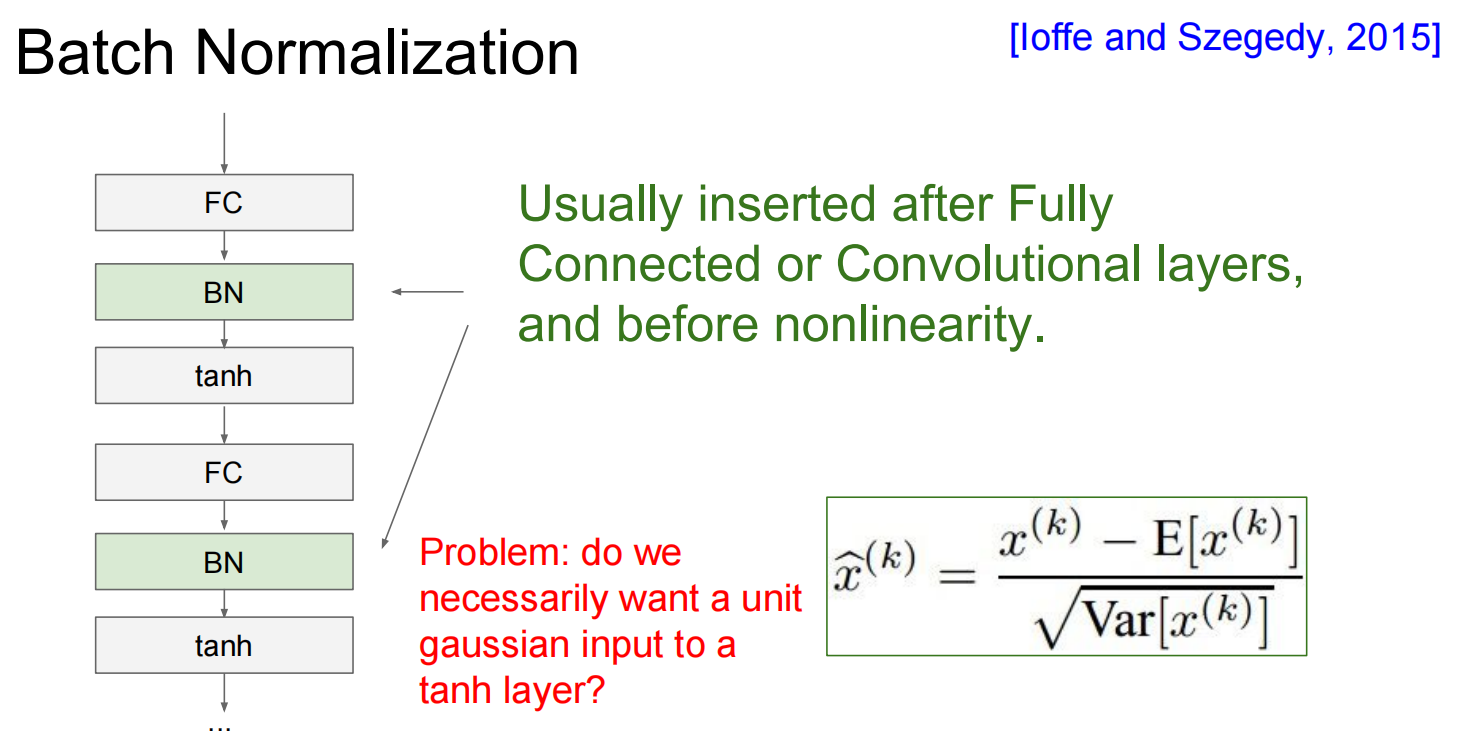 Batch Normalization

[Ioffe and Szegedy, 2015]

FC

BN

tanh

FC

BN

tanh

...

Usually inserted after Fully Connected or Convolutional layers, and before nonlinearity.

Problem: do we necessarily want a unit gaussian input to a tanh layer?

$\widehat{x}^{(k)} = \frac{x^{(k)} - \mathrm{E}[x^{(k)}]}{\sqrt{\mathrm{Var}[x^{(k)}]}}$